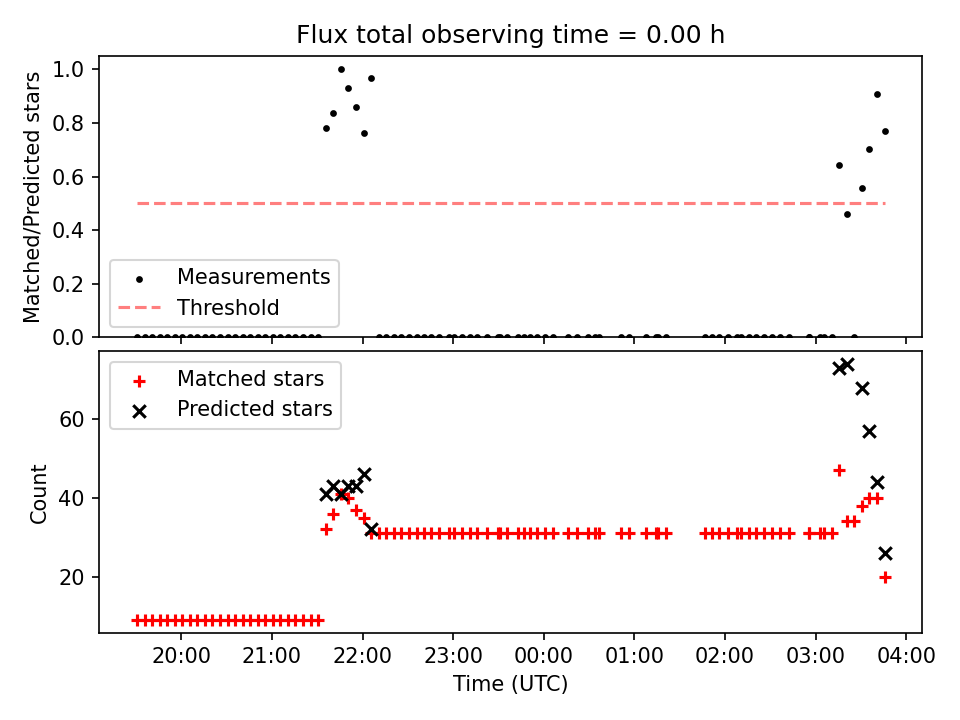 Flux total observing time = 0.00 h

Matched/Predicted stars

1.0
0.8
0.6
0.4
0.2
0.0

Measurements
Threshold

Matched stars
Predicted stars

Count

60
40
20

20:00 21:00 22:00 23:00 00:00 01:00 02:00 03:00 04:00

Time (UTC)